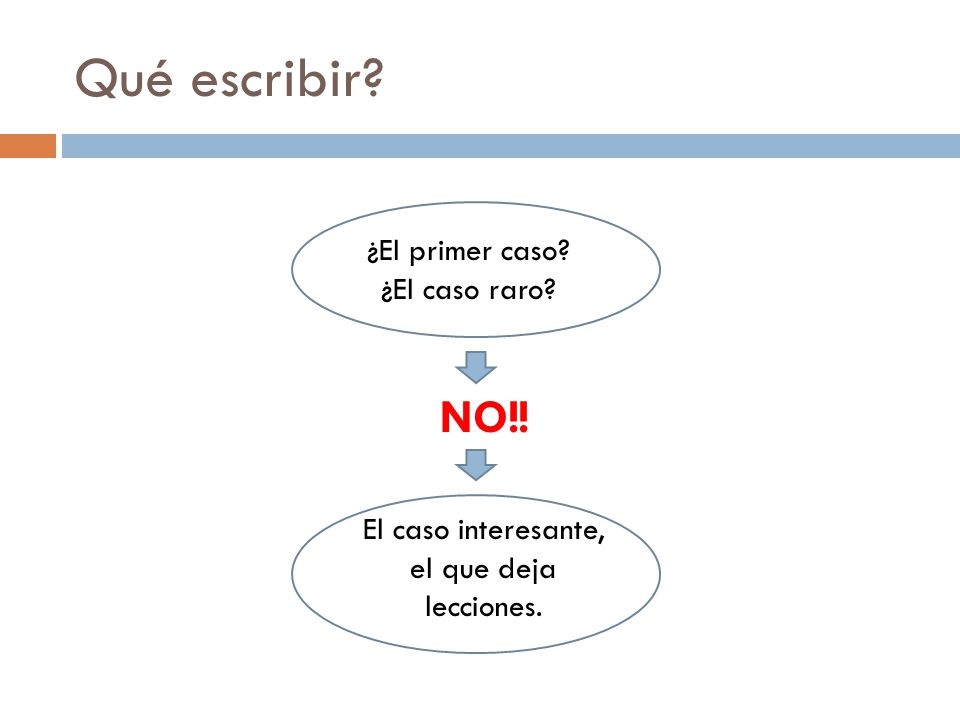 Qué escribir?

¿El primer caso?
¿El caso raro?

NO!!

El caso interesante,
el que deja
lecciones.